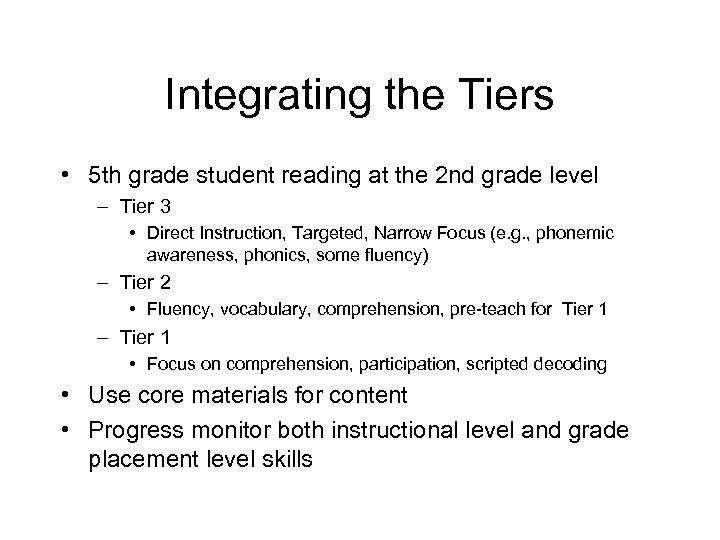 Integrating the Tiers

• 5th grade student reading at the 2nd grade level
  – Tier 3
    • Direct Instruction, Targeted, Narrow Focus (e.g., phonemic awareness, phonics, some fluency)
  – Tier 2
    • Fluency, vocabulary, comprehension, pre-teach for Tier 1
  – Tier 1
    • Focus on comprehension, participation, scripted decoding
• Use core materials for content
• Progress monitor both instructional level and grade placement level skills